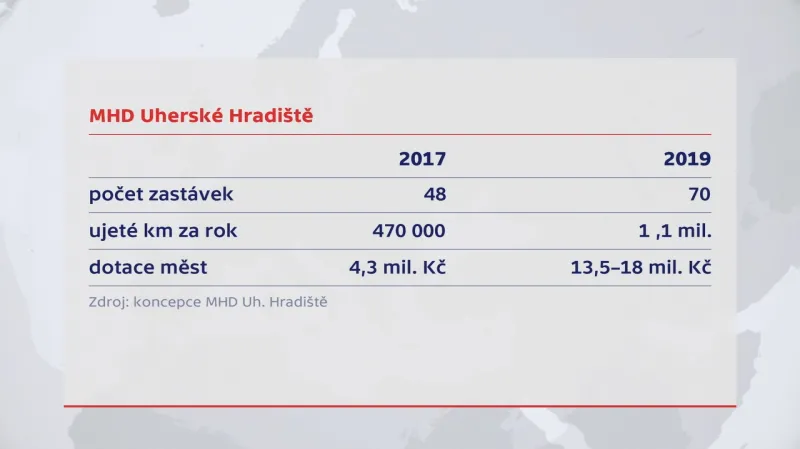 MHD Uherské Hradiště

| | 2017 | 2019 |
|---|---|---|
| počet zastávek | 48 | 70 |
| ujeté km za rok | 470 000 | 1 ,1 mil. |
| dotace měst | 4,3 mil. Kč | 13,5–18 mil. Kč |

Zdroj: koncepce MHD Uh. Hradiště